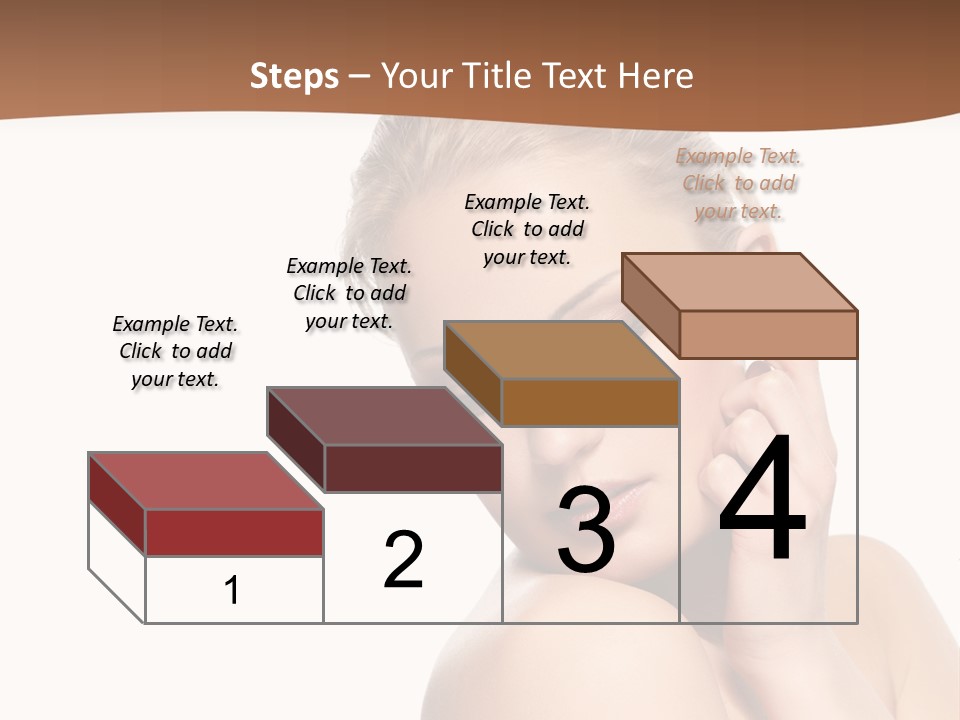 Steps – Your Title Text Here

Example Text. Click to add your text.

Example Text. Click to add your text.

Example Text. Click to add your text.

Example Text. Click to add your text.

1

2

3

4